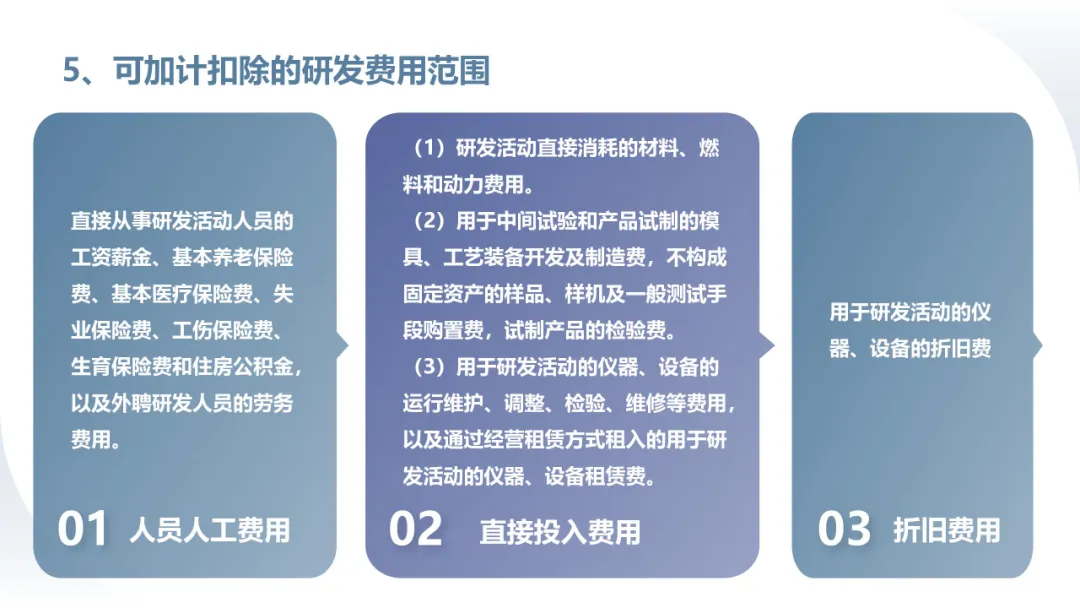 5、可加计扣除的研发费用范围

直接从事研发活动人员的工资薪金、基本养老保险费、基本医疗保险费、失业保险费、工伤保险费、生育保险费和住房公积金，以及外聘研发人员的劳务费用。

01 人员人工费用

（1）研发活动直接消耗的材料、燃料和动力费用。
（2）用于中间试验和产品试制的模具、工艺装备开发及制造费，不构成固定资产的样品、样机及一般测试手段购置费，试制产品的检验费。
（3）用于研发活动的仪器、设备的运行维护、调整、检验、维修等费用，以及通过经营租赁方式租入的用于研发活动的仪器、设备租赁费。

02 直接投入费用

用于研发活动的仪器、设备的折旧费

03 折旧费用